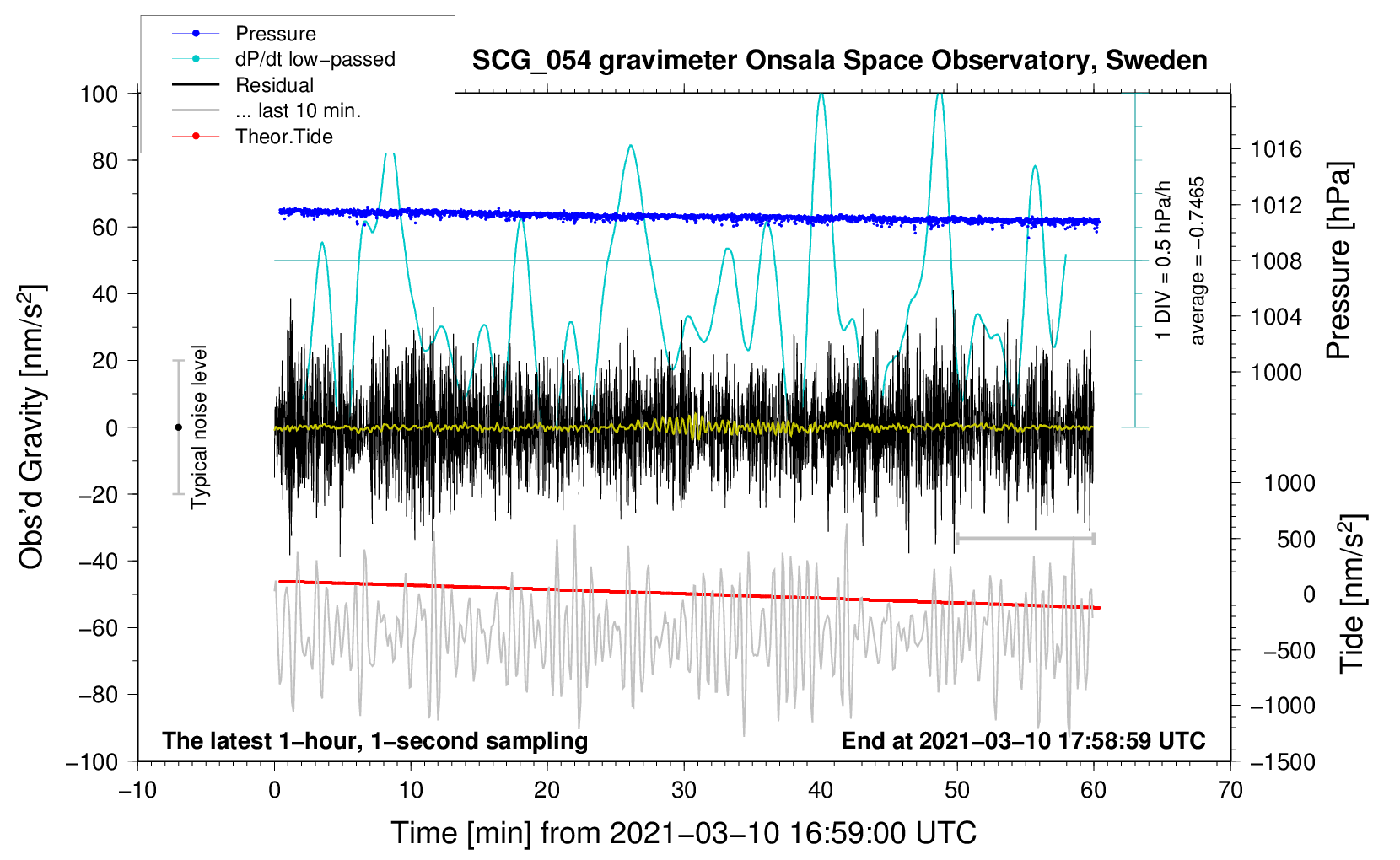 Pressure
dP/dt low−passed
Residual
... last 10 min.
Theor.Tide

SCG_054 gravimeter Onsala Space Observatory, Sweden

100
80
60
40
20
0
−20
−40
−60
−80
−100

Obs'd Gravity [nm/s$^2$]

Typical noise level

1 DIV = 0.5 hPa/h
average = −0.7465

1016
1012
1008
1004
1000

Pressure [hPa]

1000
500
0
−500
−1000
−1500

Tide [nm/s$^2$]

The latest 1−hour, 1−second sampling
End at 2021−03−10 17:58:59 UTC

−10
0
10
20
30
40
50
60
70

Time [min] from 2021−03−10 16:59:00 UTC